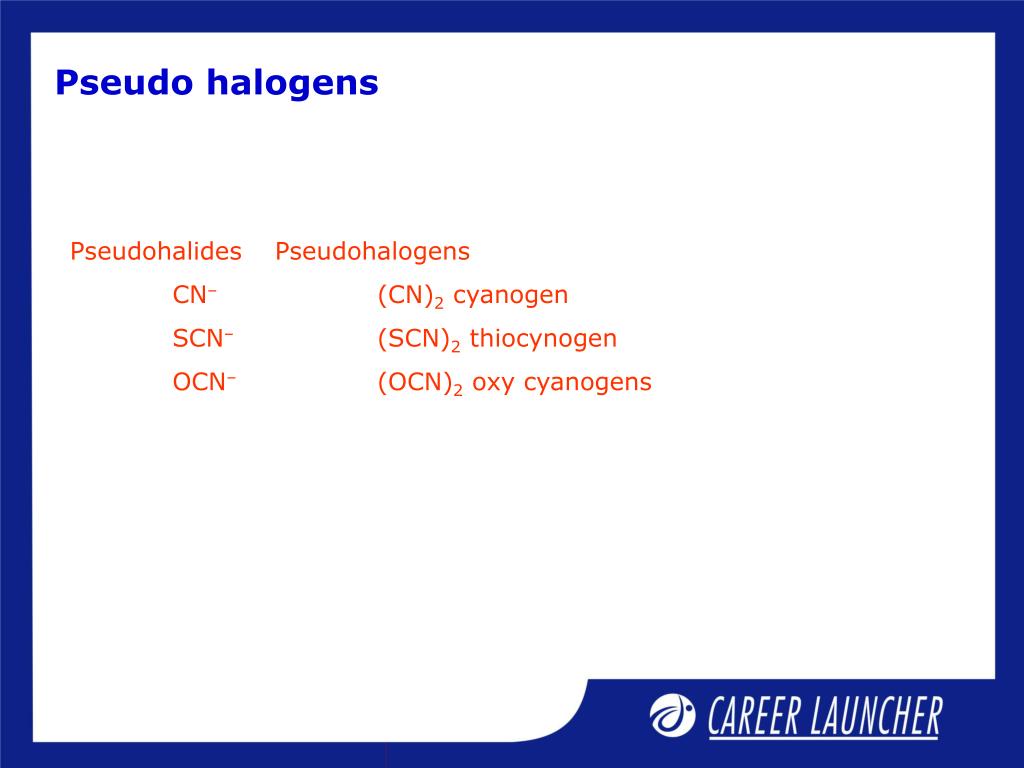 Pseudo halogens

| Pseudohalides | Pseudohalogens |
|---|---|
| $CN^-$ | $(CN)_2$ cyanogen |
| $SCN^-$ | $(SCN)_2$ thiocynogen |
| $OCN^-$ | $(OCN)_2$ oxy cyanogens |

CAREER LAUNCHER